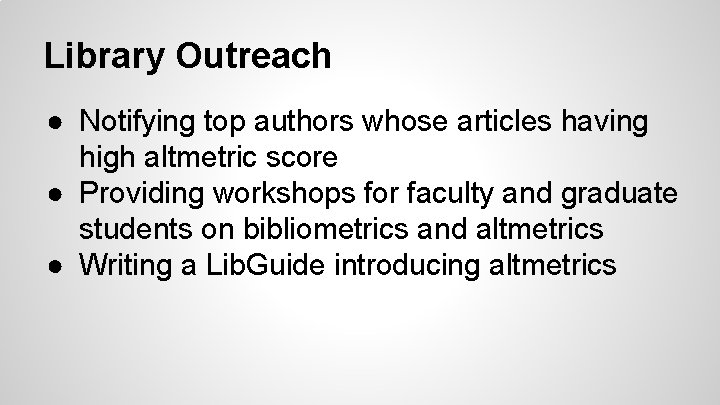 Library Outreach

● Notifying top authors whose articles having high altmetric score
● Providing workshops for faculty and graduate students on bibliometrics and altmetrics
● Writing a LibGuide introducing altmetrics